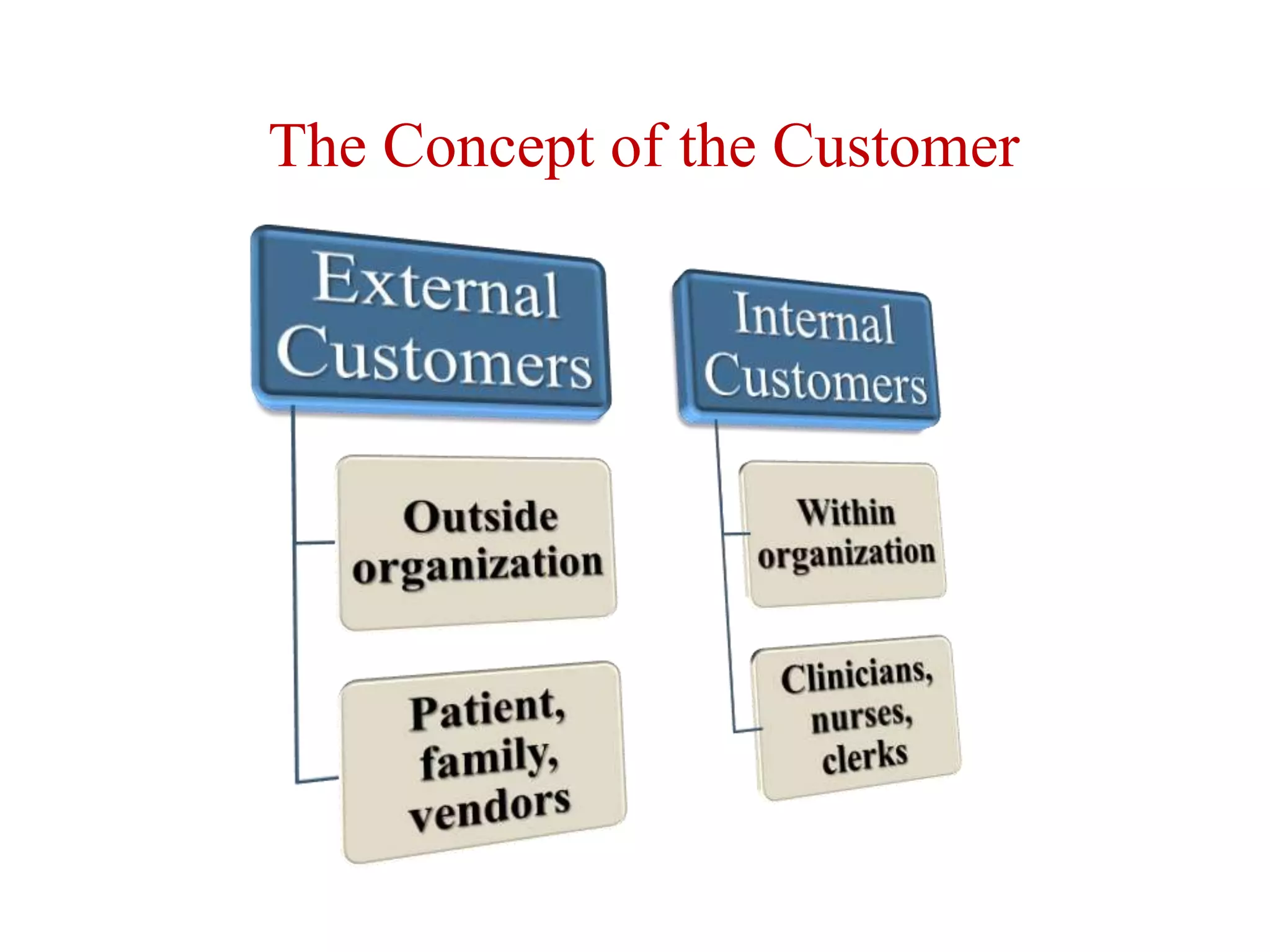 The Concept of the Customer

External Customers

Outside organization

Patient, family, vendors

Internal Customers

Within organization

Clinicians, nurses, clerks